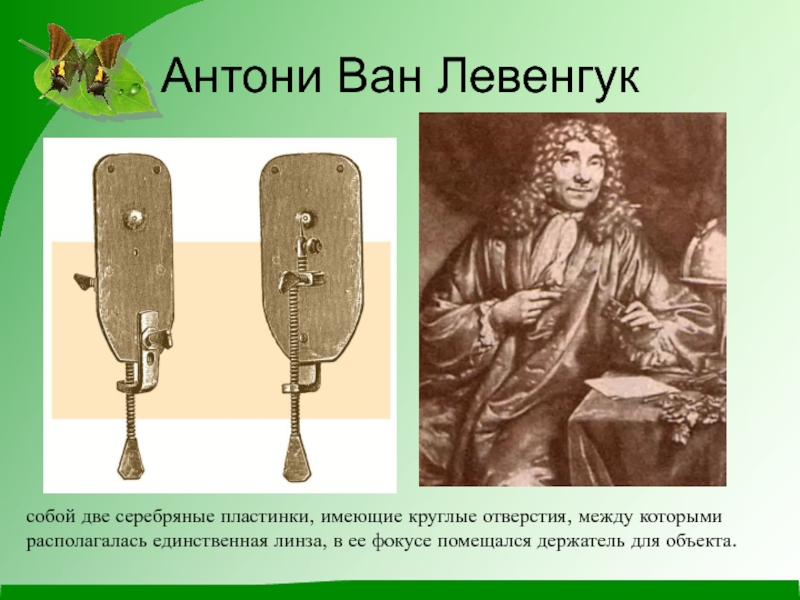 Антони Ван Левенгук

собой две серебряные пластинки, имеющие круглые отверстия, между которыми располагалась единственная линза, в ее фокусе помещался держатель для объекта.